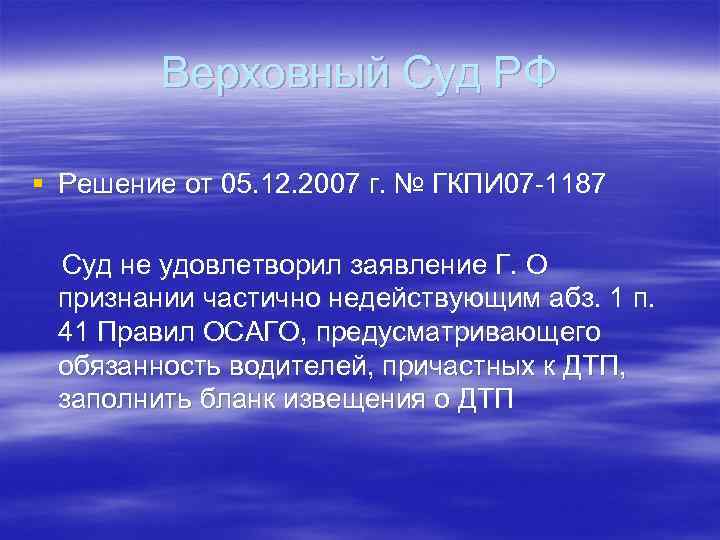 Верховный Суд РФ

Решение от 05.12.2007 г. № ГКПИ07-1187

Суд не удовлетворил заявление Г. О признании частично недействующим абз. 1 п. 41 Правил ОСАГО, предусматривающего обязанность водителей, причастных к ДТП, заполнить бланк извещения о ДТП